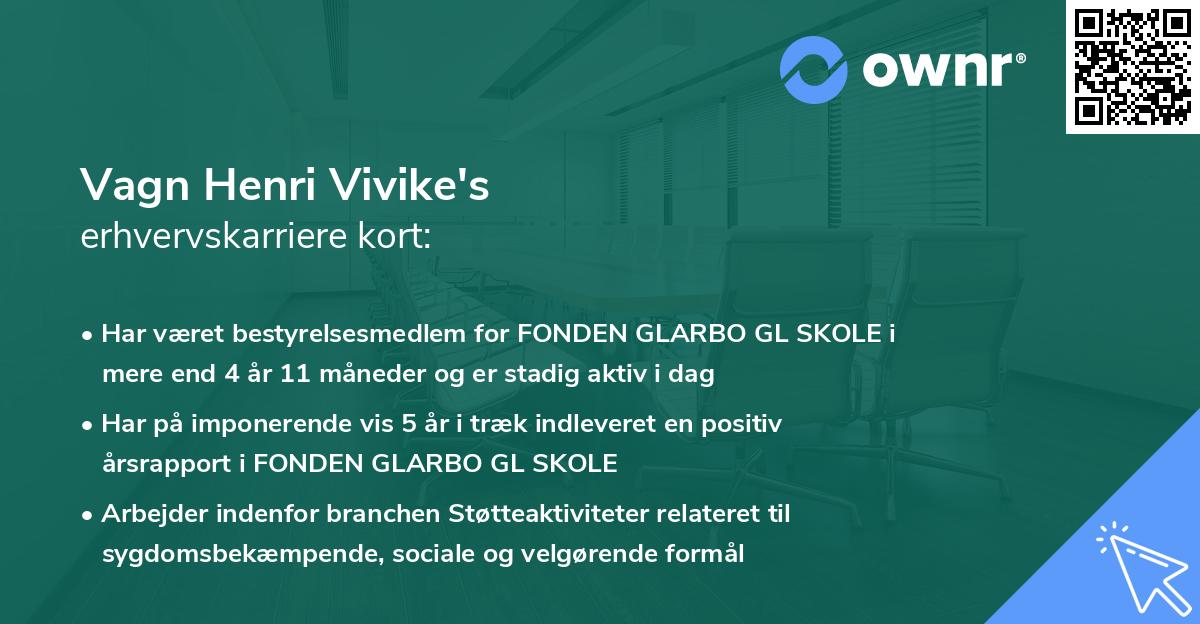 ownr®

Vagn Henri Vivike's
erhvervskarriere kort:

• Har været bestyrelsesmedlem for FONDEN GLARBO GL SKOLE i mere end 4 år 11 måneder og er stadig aktiv i dag

• Har på imponerende vis 5 år i træk indleveret en positiv årsrapport i FONDEN GLARBO GL SKOLE

• Arbejder indenfor branchen Støtteaktiviteter relateret til sygdomsbekæmpende, sociale og velgørende formål